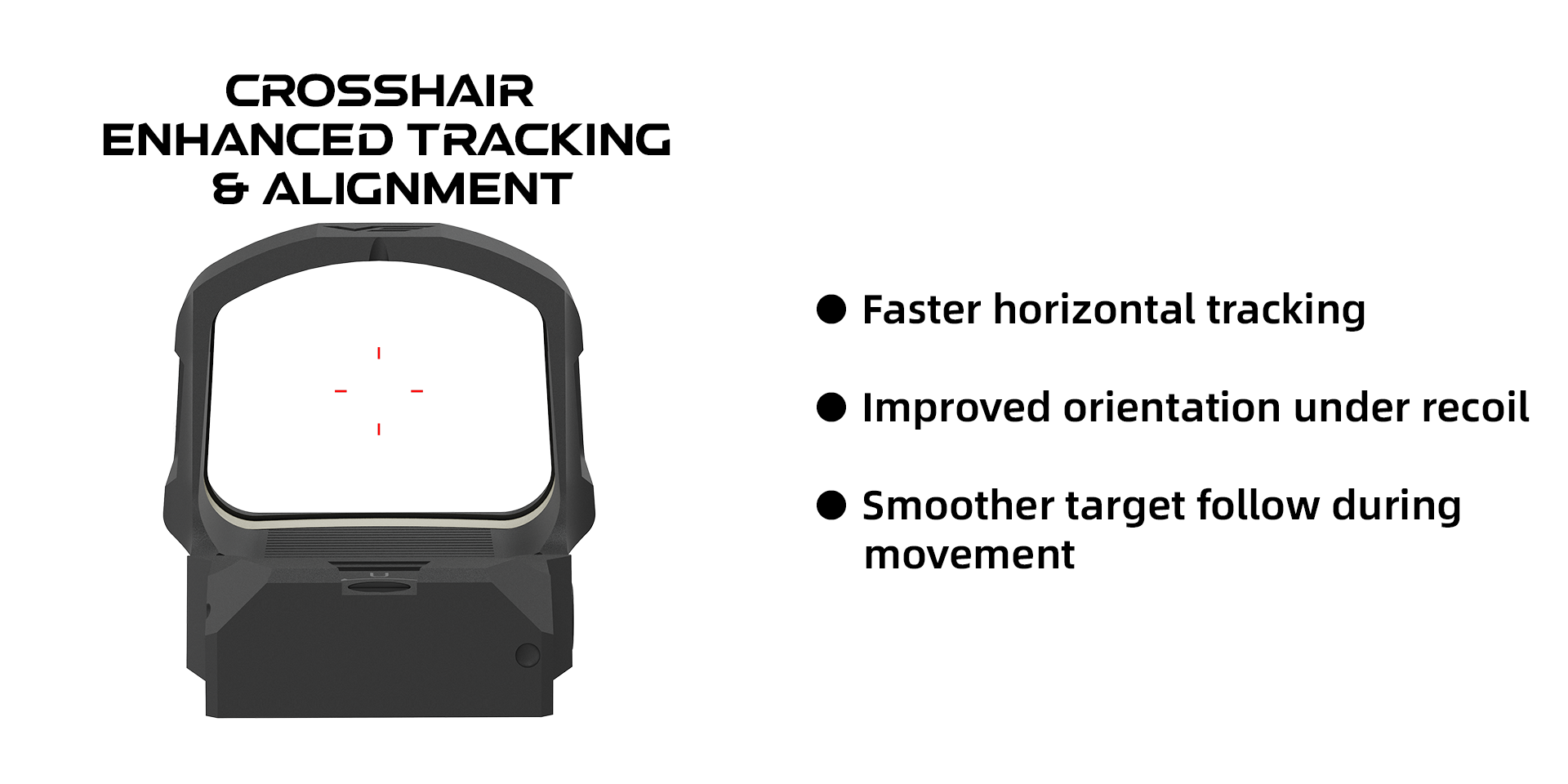 CROSSHAIR
ENHANCED TRACKING
& ALIGNMENT

● Faster horizontal tracking

● Improved orientation under recoil

● Smoother target follow during movement